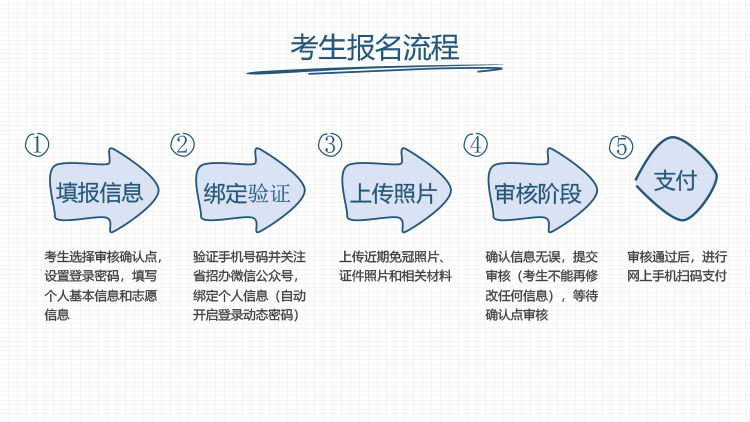 考生报名流程

①
填报信息
考生选择审核确认点，设置登录密码，填写个人基本信息和志愿信息

②
绑定验证
验证手机号码并关注省招办微信公众号，绑定个人信息（自动开启登录动态密码）

③
上传照片
上传近期免冠照片、证件照片和相关材料

④
审核阶段
确认信息无误，提交审核（考生不能再修改任何信息），等待确认点审核

⑤
支付
审核通过后，进行网上手机扫码支付